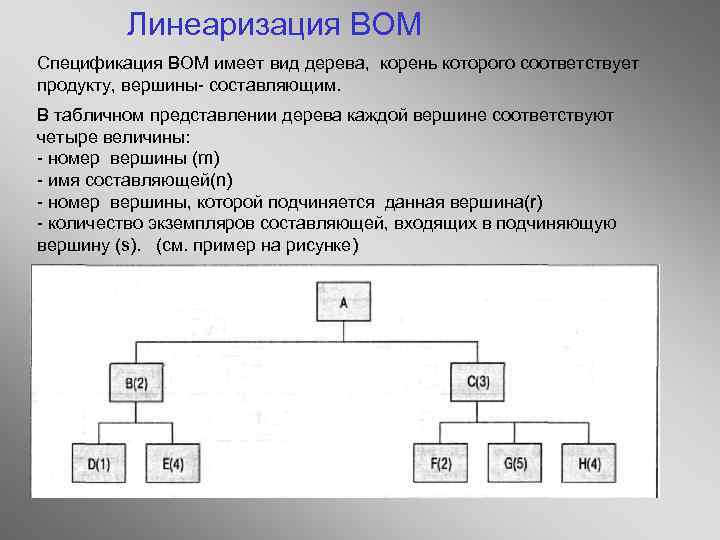 Линеаризация BOM

Спецификация BOM имеет вид дерева, корень которого соответствует продукту, вершины- составляющим.

В табличном представлении дерева каждой вершине соответствуют четыре величины:
- номер вершины (m)
- имя составляющей(n)
- номер вершины, которой подчиняется данная вершина(r)
- количество экземпляров составляющей, входящих в подчиняющую вершину (s). (см. пример на рисунке)

A

B(2)

C(3)

D(1)

E(4)

F(2)

G(5)

H(4)